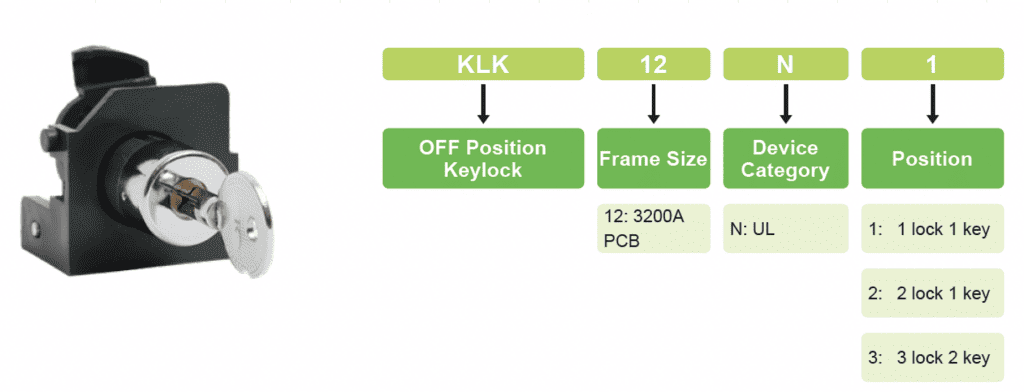 KLK

OFF Position Keylock

12

Frame Size

12: 3200A PCB

N

Device Category

N: UL

1

Position

1: 1 lock 1 key

2: 2 lock 1 key

3: 3 lock 2 key